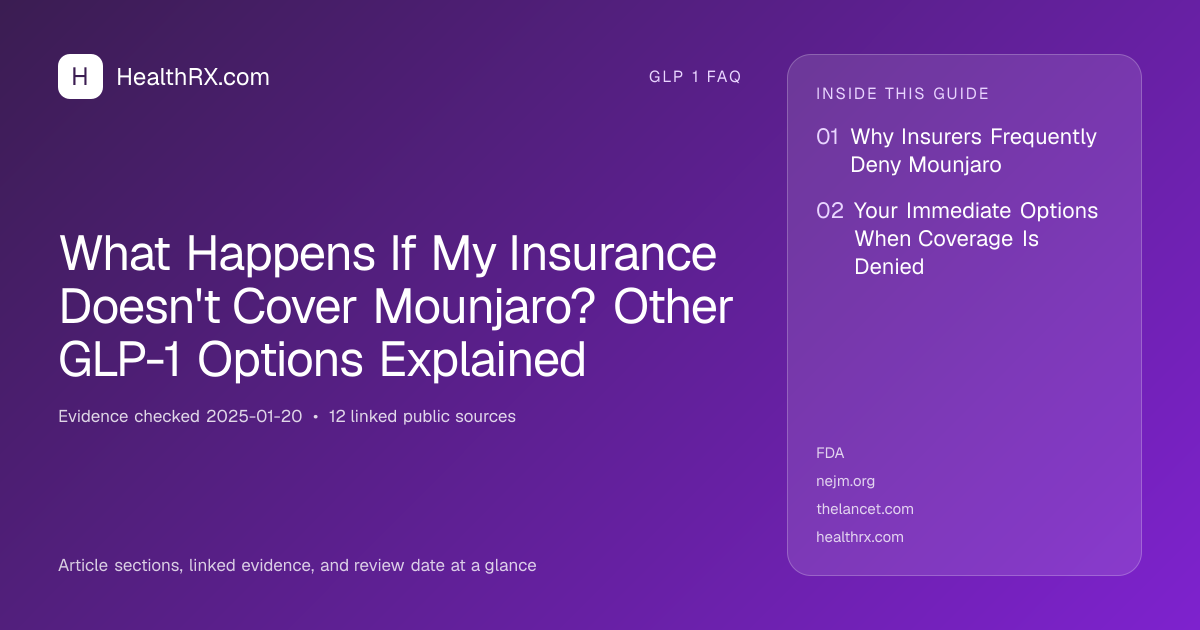 H HealthRX.com

GLP 1 FAQ

What Happens If My Insurance Doesn't Cover Mounjaro? Other GLP-1 Options Explained

Evidence checked 2025-01-20 • 12 linked public sources

Article sections, linked evidence, and review date at a glance

INSIDE THIS GUIDE

01 Why Insurers Frequently Deny Mounjaro

02 Your Immediate Options When Coverage Is Denied

FDA
nejm.org
thelancet.com
healthrx.com